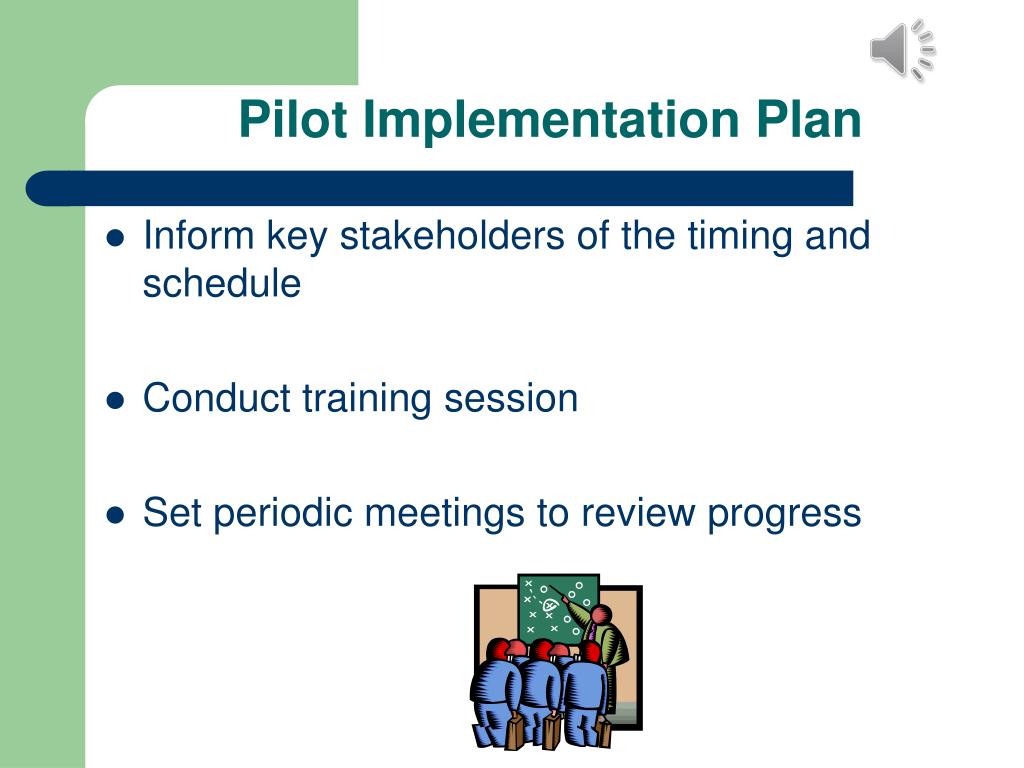 Pilot Implementation Plan

- Inform key stakeholders of the timing and schedule

- Conduct training session

- Set periodic meetings to review progress